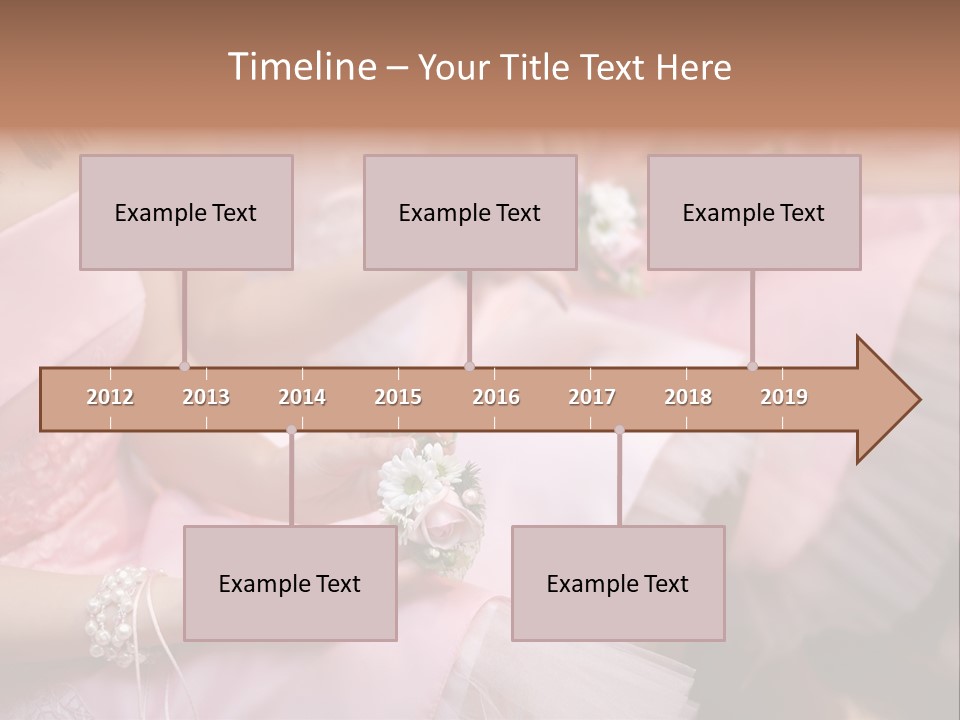 Timeline – Your Title Text Here

Example Text

Example Text

Example Text

2012 2013 2014 2015 2016 2017 2018 2019

Example Text

Example Text